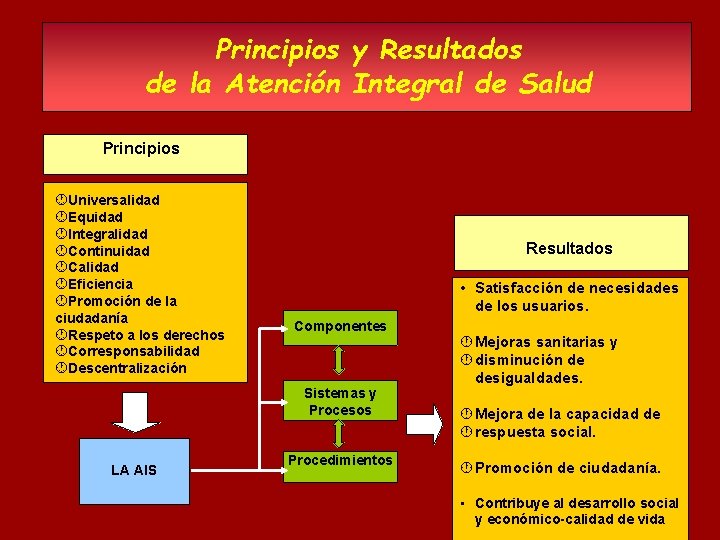 Principios y Resultados
de la Atención Integral de Salud

Principios

Universalidad
Equidad
Integralidad
Continuidad
Calidad
Eficiencia
Promoción de la ciudadanía
Respeto a los derechos
Corresponsabilidad
Descentralización

LA AIS

Componentes

Sistemas y Procesos

Procedimientos

Resultados

• Satisfacción de necesidades de los usuarios.

Mejoras sanitarias y
disminución de desigualdades.

Mejora de la capacidad de
respuesta social.

Promoción de ciudadanía.

• Contribuye al desarrollo social y económico-calidad de vida